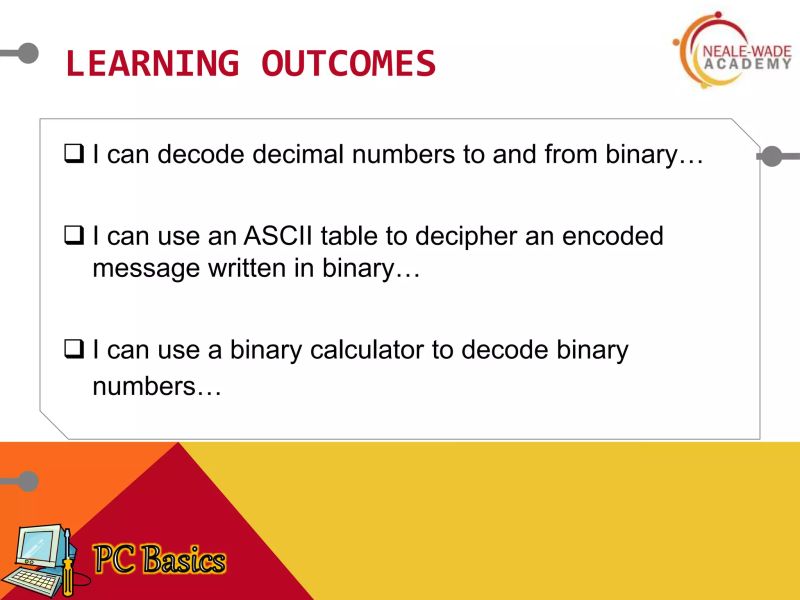 LEARNING OUTCOMES

NEALE-WADE ACADEMY

❑ I can decode decimal numbers to and from binary…

❑ I can use an ASCII table to decipher an encoded message written in binary…

❑ I can use a binary calculator to decode binary numbers…

PC Basics